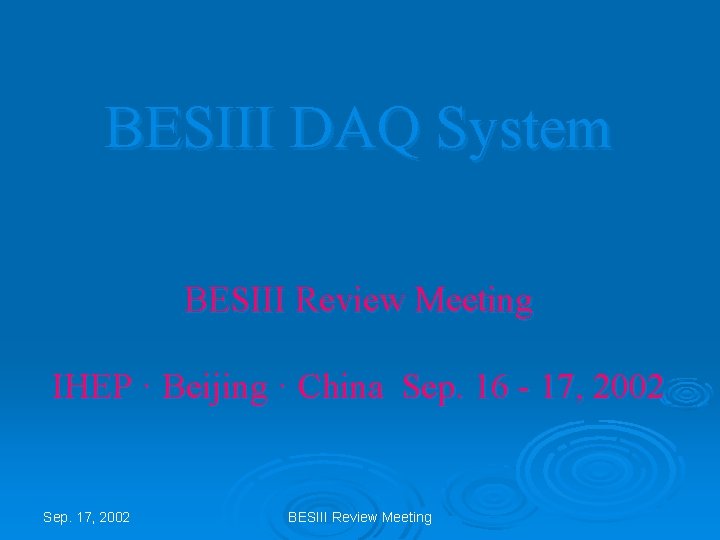 BESIII DAQ System

BESIII Review Meeting

IHEP · Beijing · China Sep. 16 - 17, 2002

Sep. 17, 2002

BESIII Review Meeting